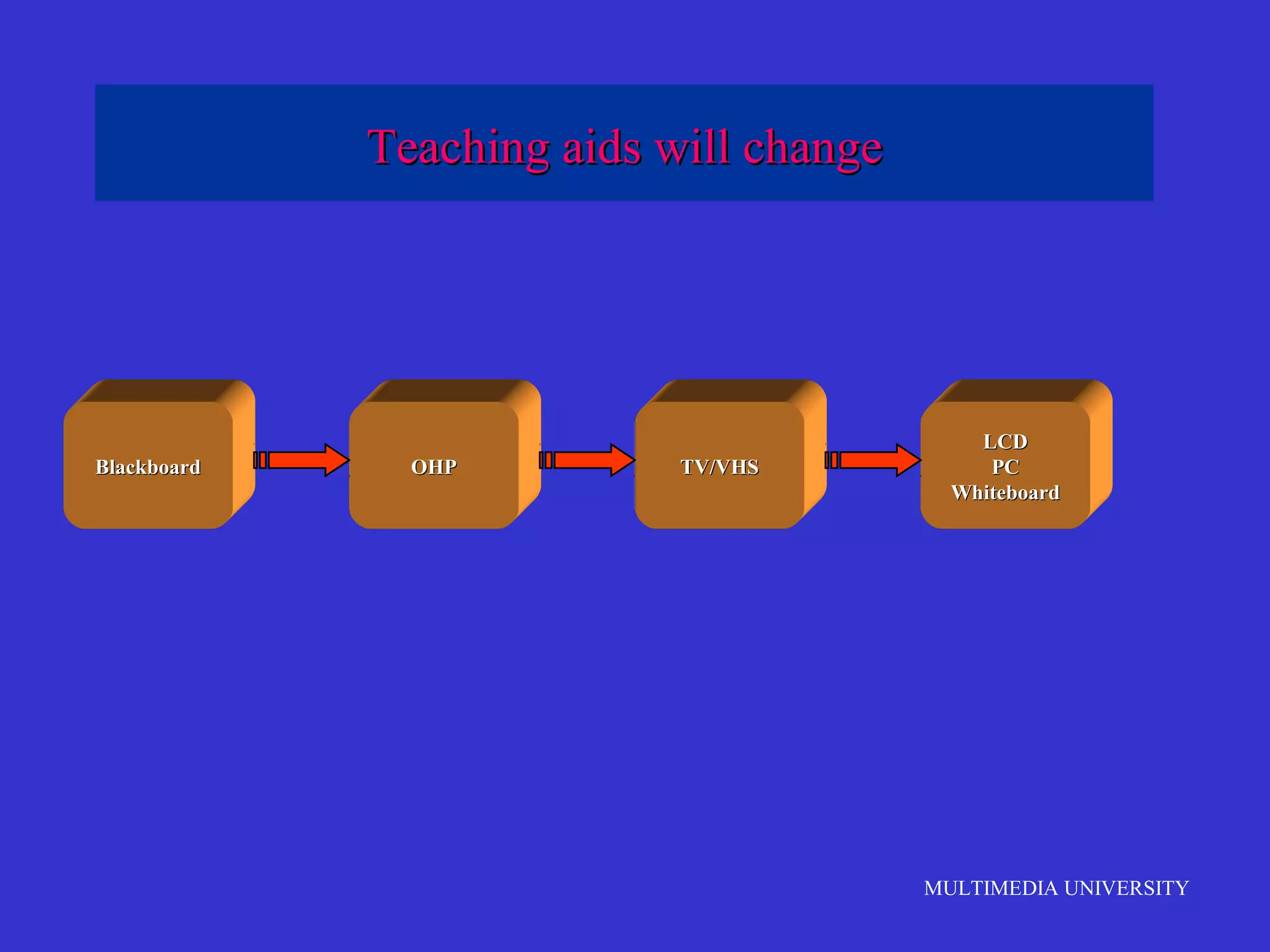 Teaching aids will change

Blackboard

OHP

TV/VHS

LCD
PC
Whiteboard

MULTIMEDIA UNIVERSITY